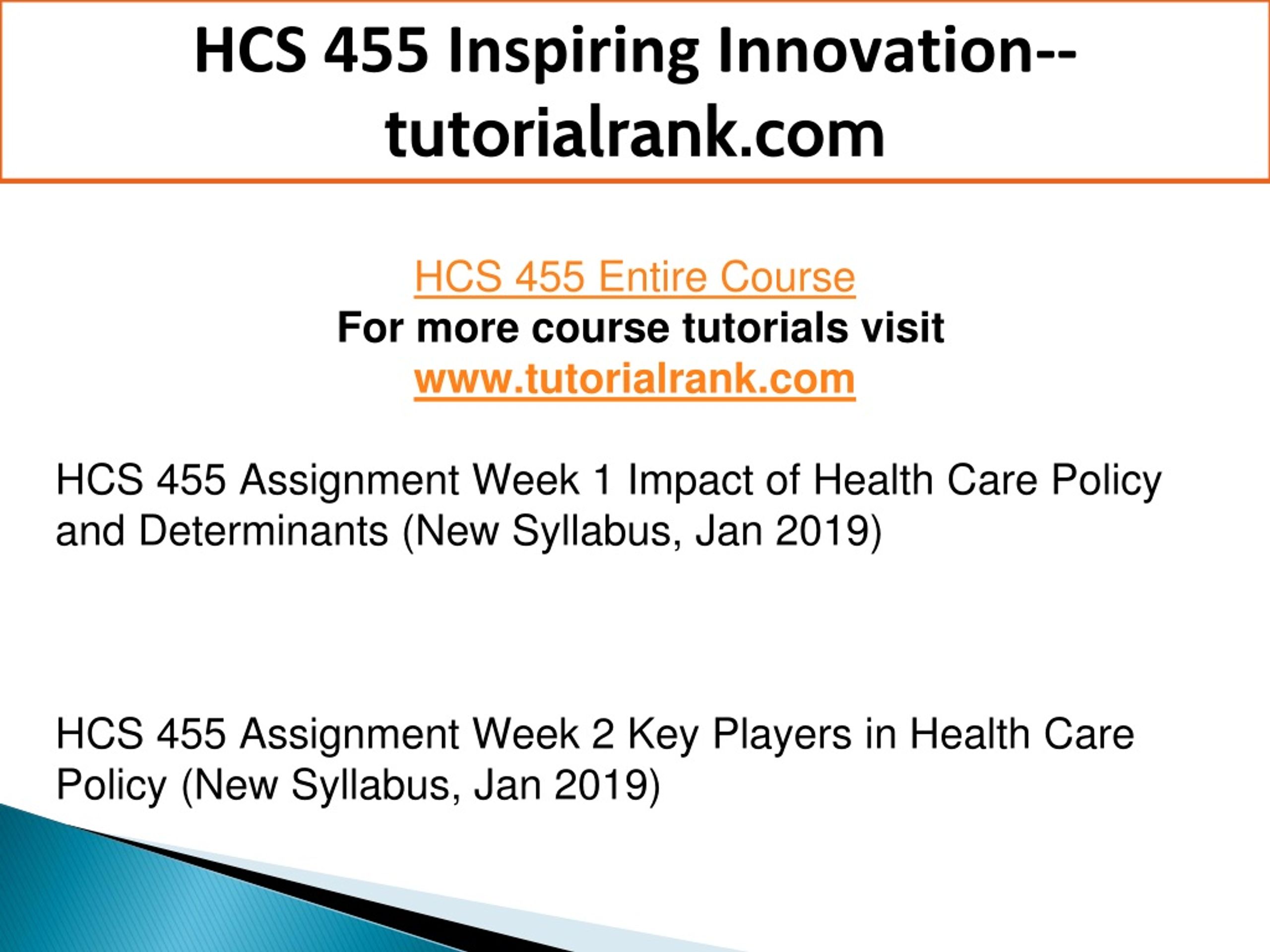 HCS 455 Inspiring Innovation--tutorialrank.com

HCS 455 Entire Course
For more course tutorials visit
www.tutorialrank.com

HCS 455 Assignment Week 1 Impact of Health Care Policy and Determinants (New Syllabus, Jan 2019)

HCS 455 Assignment Week 2 Key Players in Health Care Policy (New Syllabus, Jan 2019)